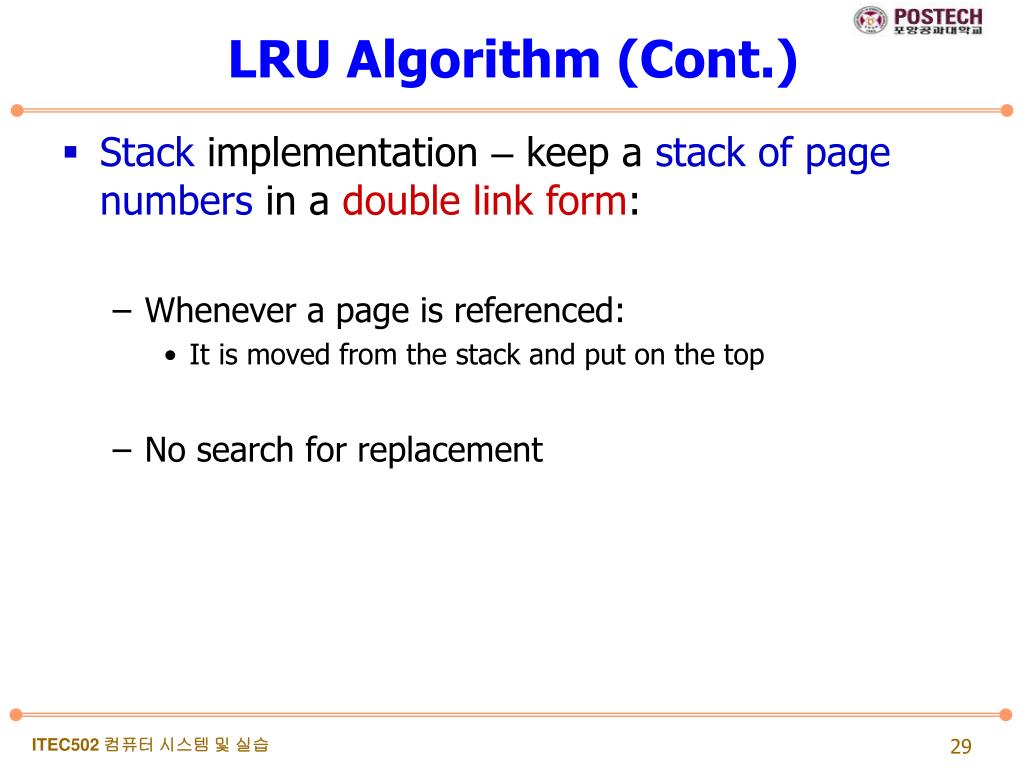 POSTECH
포항공과대학교

LRU Algorithm (Cont.)

▪ Stack implementation – keep a stack of page numbers in a double link form:

– Whenever a page is referenced:
• It is moved from the stack and put on the top

– No search for replacement

ITEC502 컴퓨터 시스템 및 실습

29